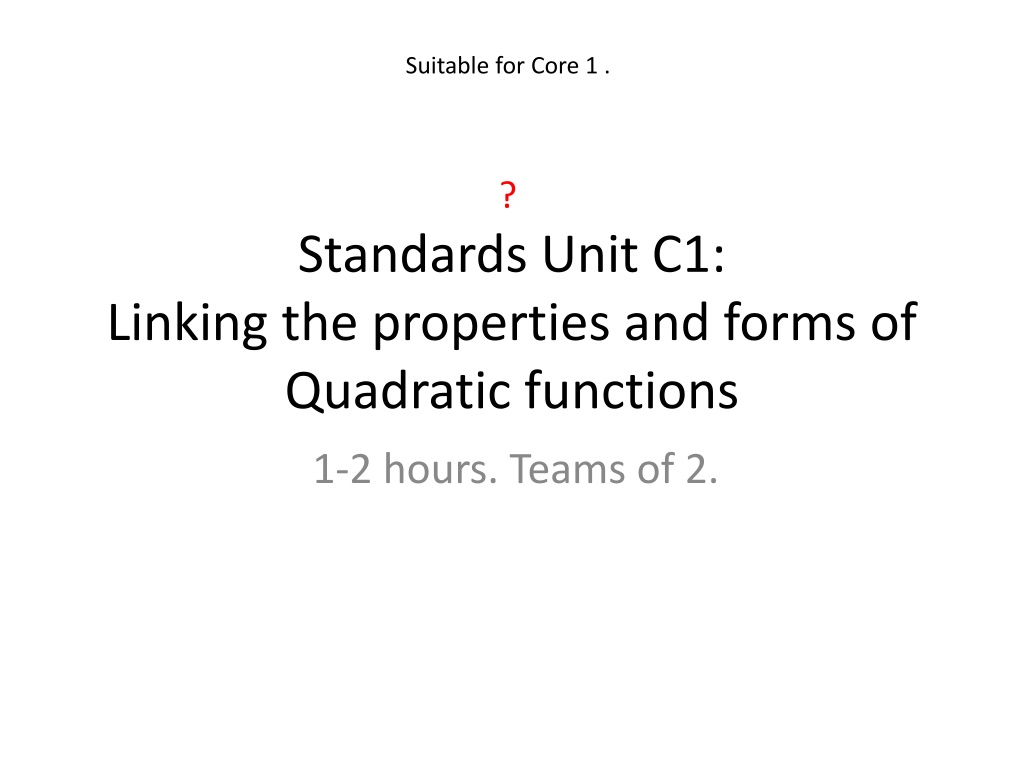 Suitable for Core 1 .

?

Standards Unit C1:
Linking the properties and forms of Quadratic functions

1-2 hours. Teams of 2.